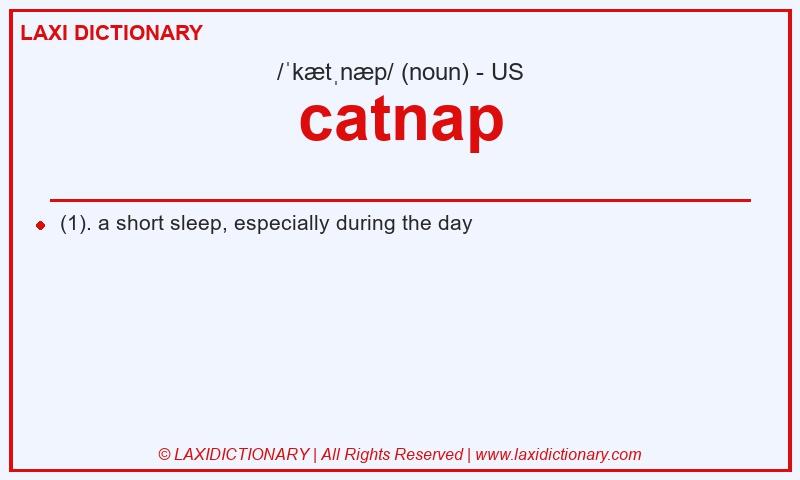 LAXI DICTIONARY

/ˈkætˌnæp/ (noun) - US

catnap

(1). a short sleep, especially during the day

© LAXIDICTIONARY | All Rights Reserved | www.laxidictionary.com